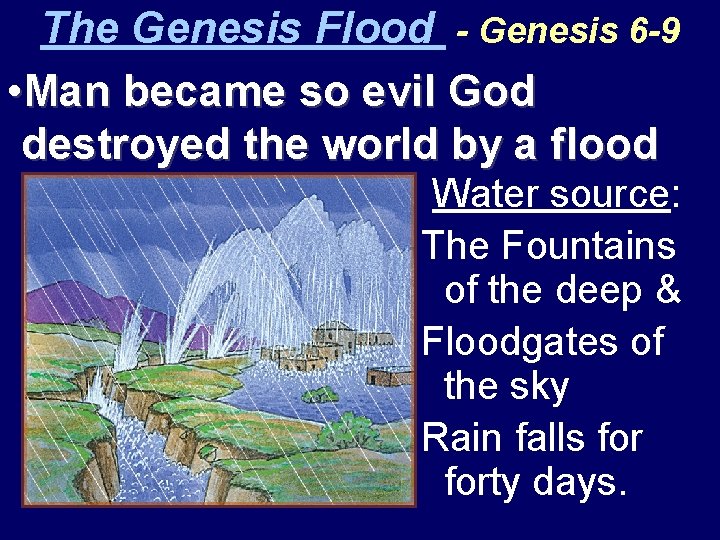 The Genesis Flood - Genesis 6-9

•Man became so evil God destroyed the world by a flood

Water source:

The Fountains of the deep &

Floodgates of the sky

Rain falls for forty days.